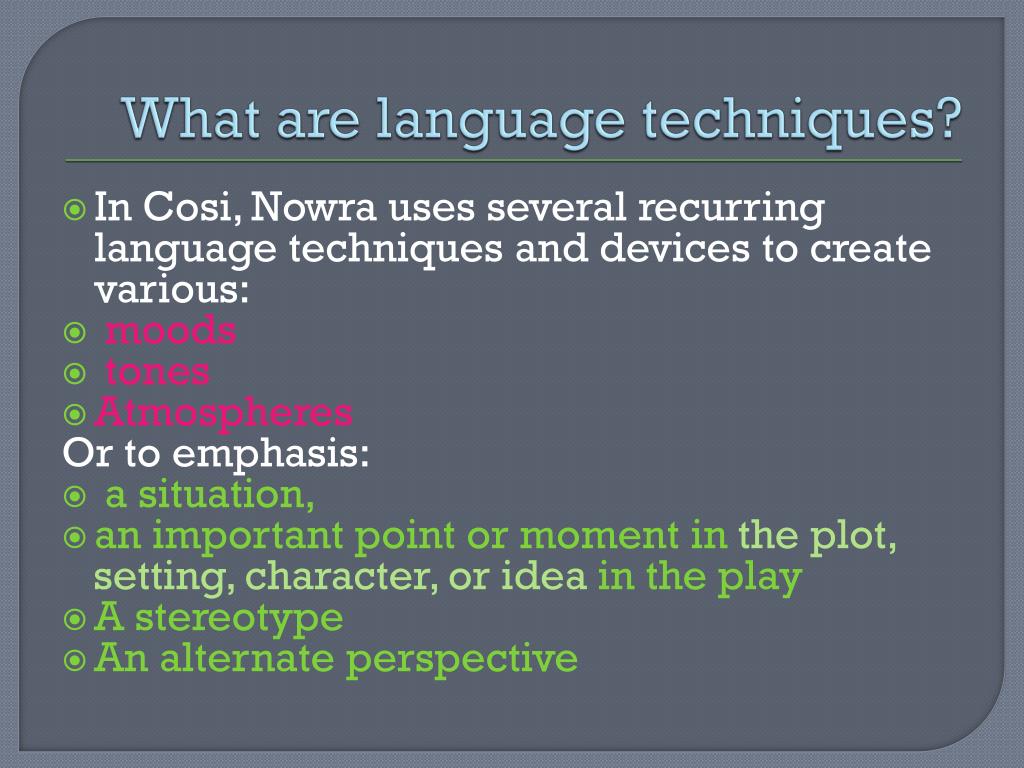 What are language techniques?

In Cosi, Nowra uses several recurring language techniques and devices to create various:
moods
tones
Atmospheres
Or to emphasis:
a situation,
an important point or moment in the plot, setting, character, or idea in the play
A stereotype
An alternate perspective